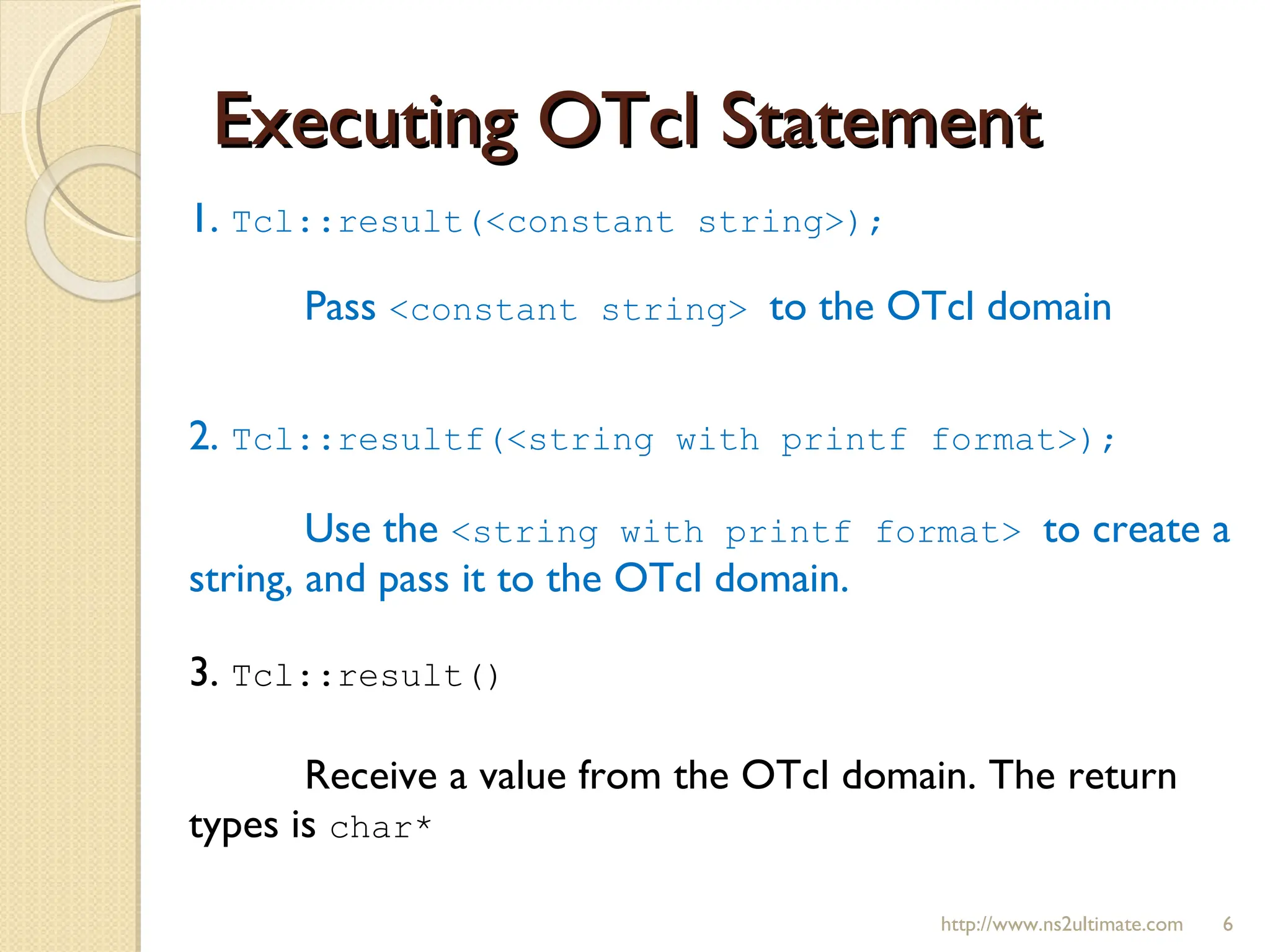 Executing OTcl Statement

1. Tcl::result(<constant string>);

Pass <constant string> to the OTcl domain

2. Tcl::resultf(<string with printf format>);

Use the <string with printf format> to create a string, and pass it to the OTcl domain.

3. Tcl::result()

Receive a value from the OTcl domain. The return types is char*

http://www.ns2ultimate.com 6